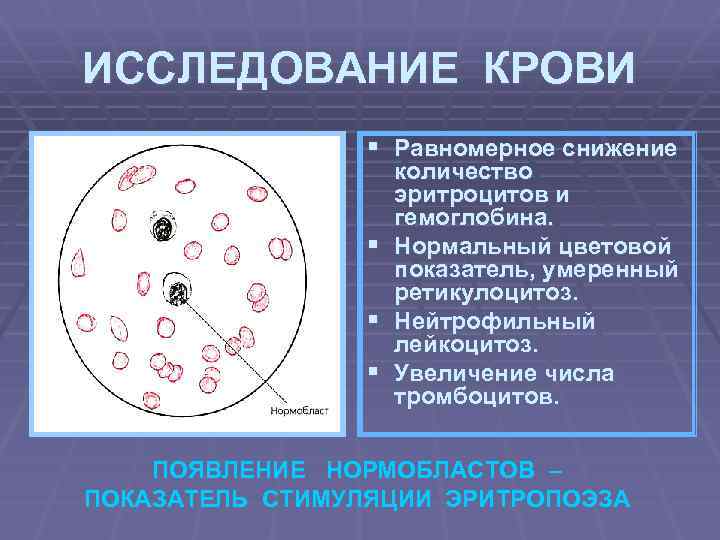 ИССЛЕДОВАНИЕ КРОВИ

Нормобласт

▪ Равномерное снижение количество эритроцитов и гемоглобина.
▪ Нормальный цветовой показатель, умеренный ретикулоцитоз.
▪ Нейтрофильный лейкоцитоз.
▪ Увеличение числа тромбоцитов.

ПОЯВЛЕНИЕ НОРМОБЛАСТОВ – ПОКАЗАТЕЛЬ СТИМУЛЯЦИИ ЭРИТРОПОЭЗА